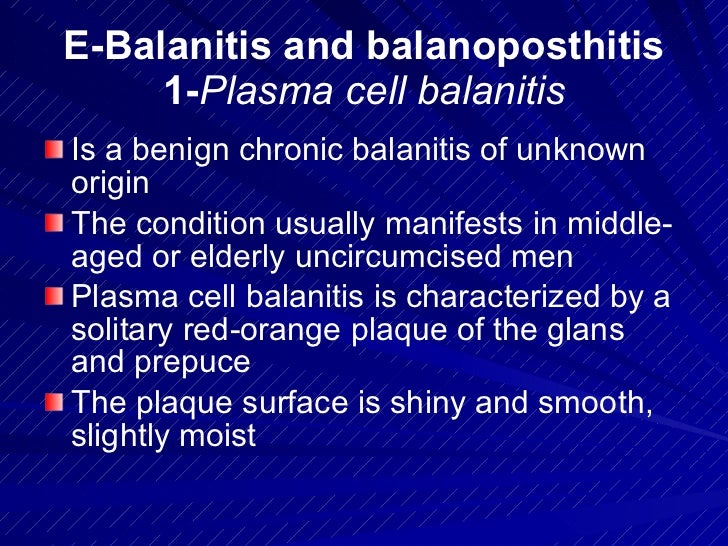 E-Balanitis and balanoposthitis
1-Plasma cell balanitis

Is a benign chronic balanitis of unknown origin

The condition usually manifests in middle-aged or elderly uncircumcised men

Plasma cell balanitis is characterized by a solitary red-orange plaque of the glans and prepuce

The plaque surface is shiny and smooth, slightly moist